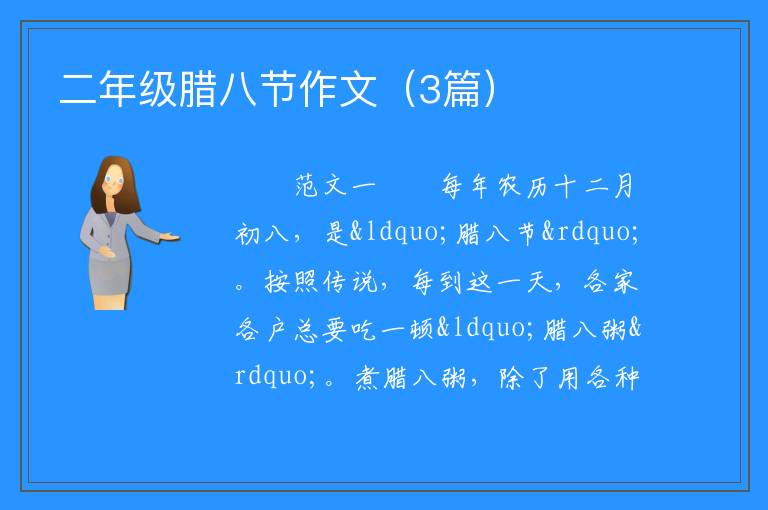 二年级腊八节作文（3篇）

范文一　　每年农历十二月初八，是&ldquo;腊八节&rdquo;。按照传说，每到这一天，各家各户总要吃一顿&ldquo;腊八粥&rdquo;。煮腊八粥，除了用各种